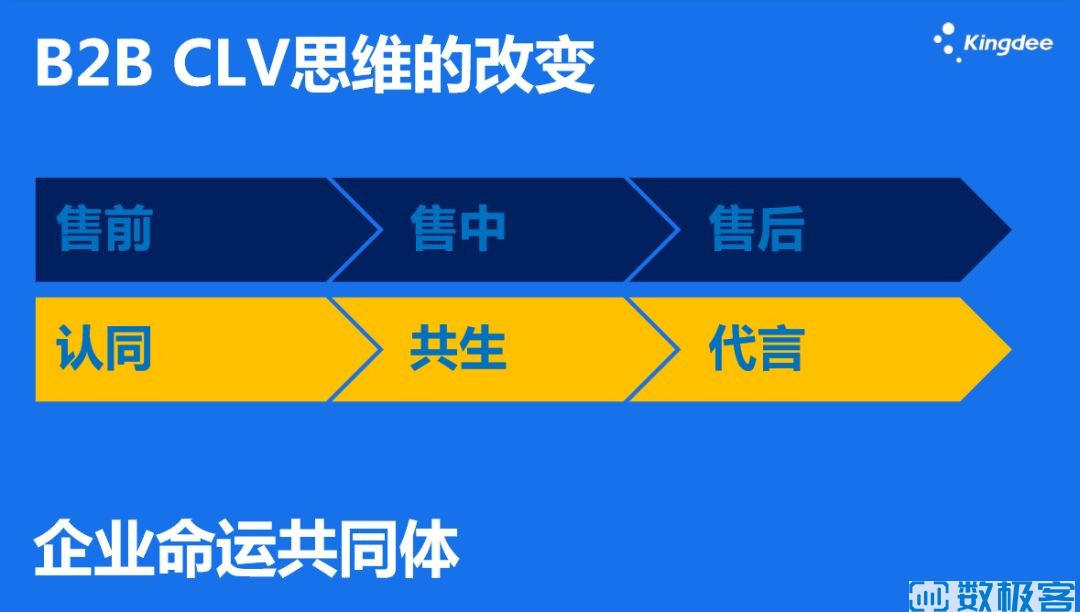 B2B CLV思维的改变

Kingdee

售前 售中 售后

认同 共生 代言

企业命运共同体

数极客